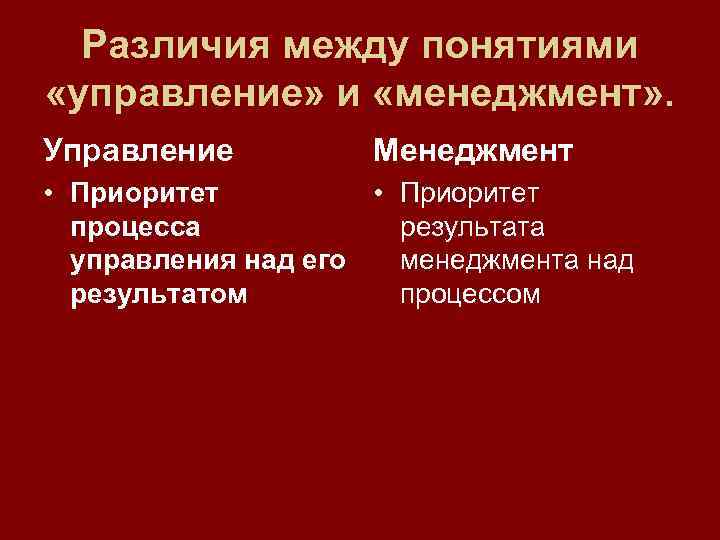 Различия между понятиями «управление» и «менеджмент».

Управление

• Приоритет процесса управления над его результатом

Менеджмент

• Приоритет результата менеджмента над процессом